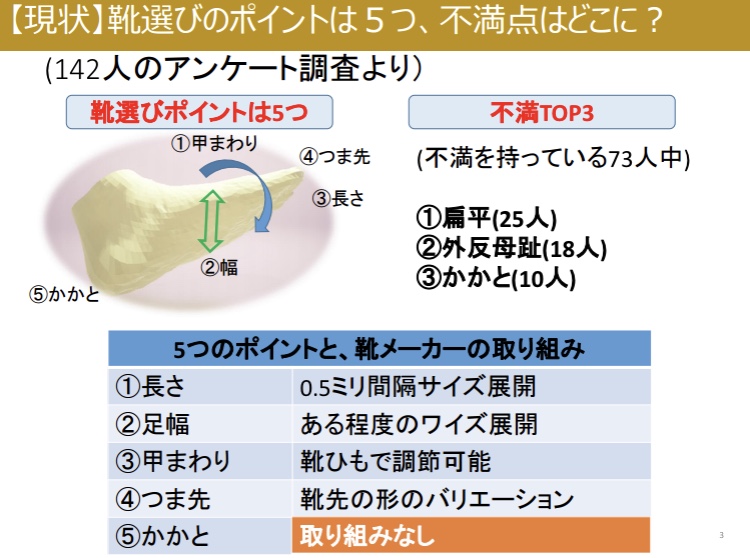 【現状】靴選びのポイントは５つ、不満点はどこに？

(142人のアンケート調査より)

靴選びポイントは5つ

①甲まわり

④つま先

③長さ

②幅

⑤かかと

不満TOP3

(不満を持っている73人中)

①扁平(25人)
②外反母趾(18人)
③かかと(10人)

| 5つのポイントと、靴メーカーの取り組み | |
|---|---|
| ①長さ | 0.5ミリ間隔サイズ展開 |
| ②足幅 | ある程度のワイズ展開 |
| ③甲まわり | 靴ひもで調節可能 |
| ④つま先 | 靴先の形のバリエーション |
| ⑤かかと | 取り組みなし |

3